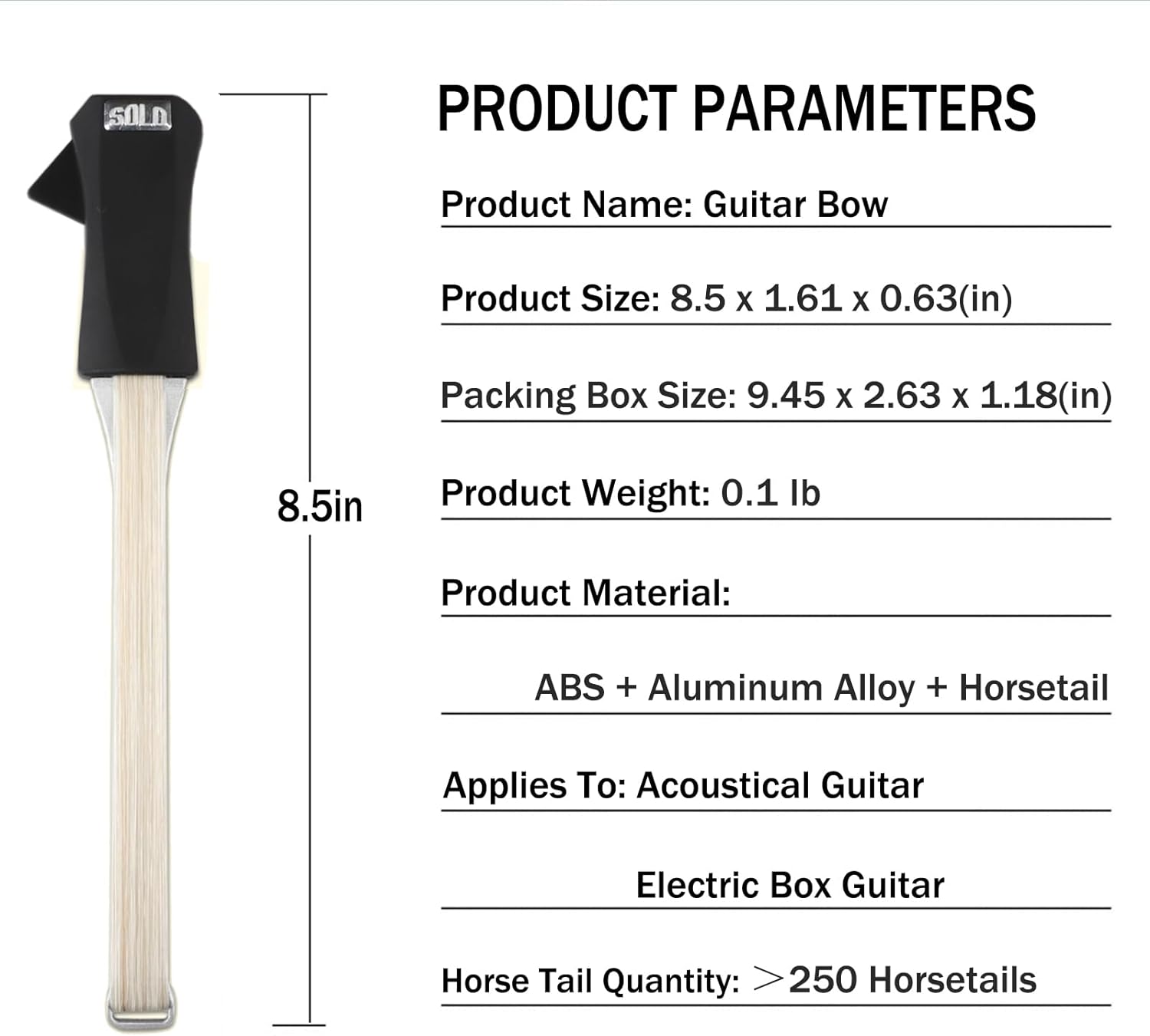 SOLO

8.5in

PRODUCT PARAMETERS

Product Name: Guitar Bow

Product Size: 8.5 x 1.61 x 0.63(in)

Packing Box Size: 9.45 x 2.63 x 1.18(in)

Product Weight: 0.1 lb

Product Material:

ABS + Aluminum Alloy + Horsetail

Applies To: Acoustical Guitar

Electric Box Guitar

Horse Tail Quantity: ＞250 Horsetails